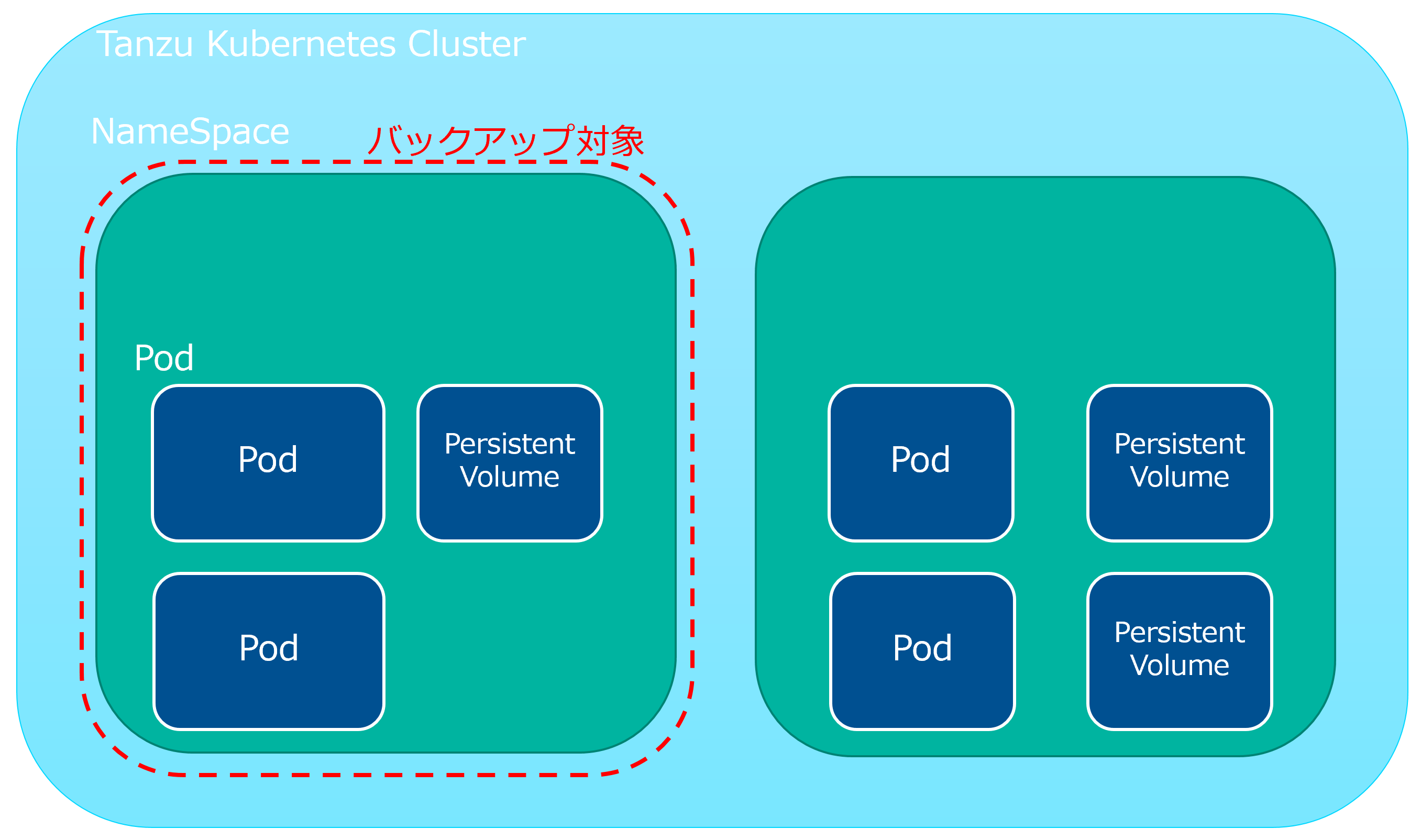 Tanzu Kubernetes Cluster

NameSpace

バックアップ対象

Pod

Pod

Persistent Volume

Pod

Pod

Persistent Volume

Pod

Persistent Volume